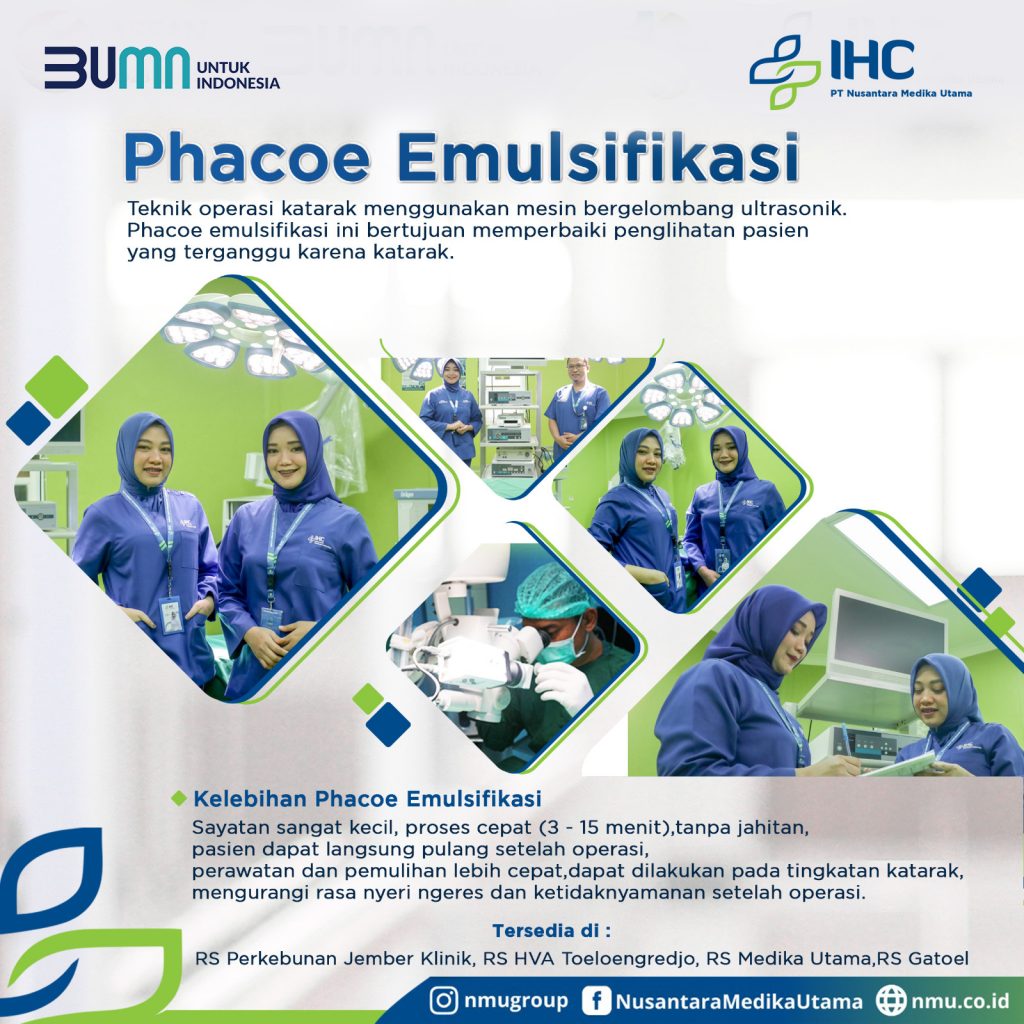 BUMN UNTUK INDONESIA

IHC
PT Nusantara Medika Utama

Phacoe Emulsifikasi

Teknik operasi katarak menggunakan mesin bergelombang ultrasonik. Phacoe emulsifikasi ini bertujuan memperbaiki penglihatan pasien yang terganggu karena katarak.

Kelebihan Phacoe Emulsifikasi
Sayatan sangat kecil, proses cepat (3 - 15 menit),tanpa jahitan, pasien dapat langsung pulang setelah operasi, perawatan dan pemulihan lebih cepat,dapat dilakukan pada tingkatan katarak, mengurangi rasa nyeri ngeres dan ketidaknyamanan setelah operasi.

Tersedia di :
RS Perkebunan Jember Klinik, RS HVA Toeloengredjo, RS Medika Utama,RS Gatoel

nmugroup NusantaraMedikaUtama nmu.co.id